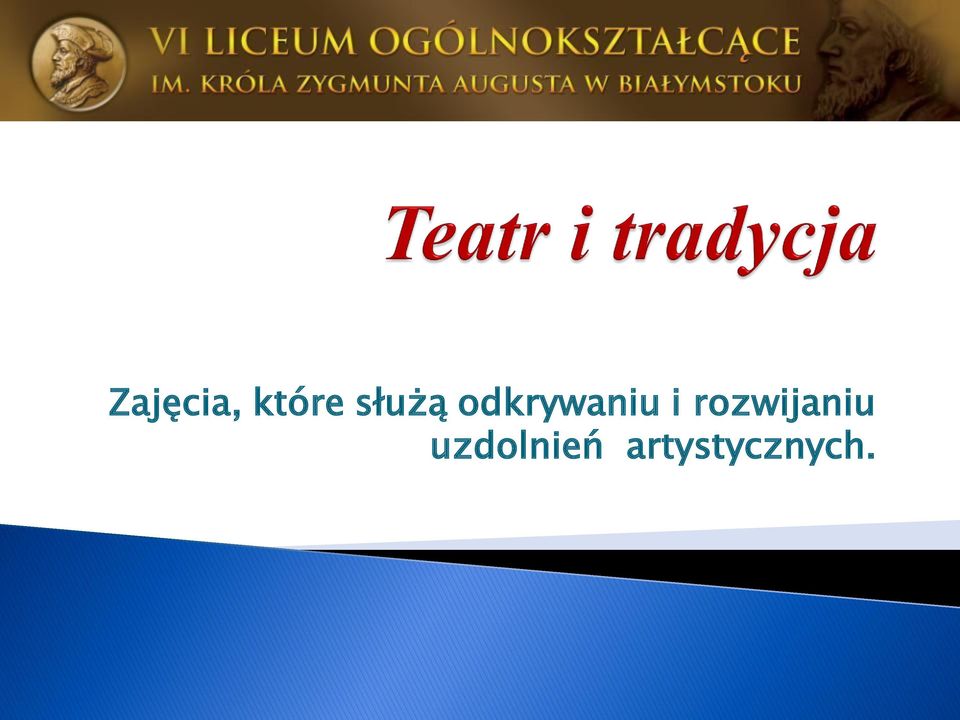 VI LICEUM OGÓLNOKSZTAŁCĄCE
IM. KRÓLA ZYGMUNTA AUGUSTA W BIAŁYMSTOKU

Teatr i tradycja

Zajęcia, które służą odkrywaniu i rozwijaniu uzdolnień artystycznych.